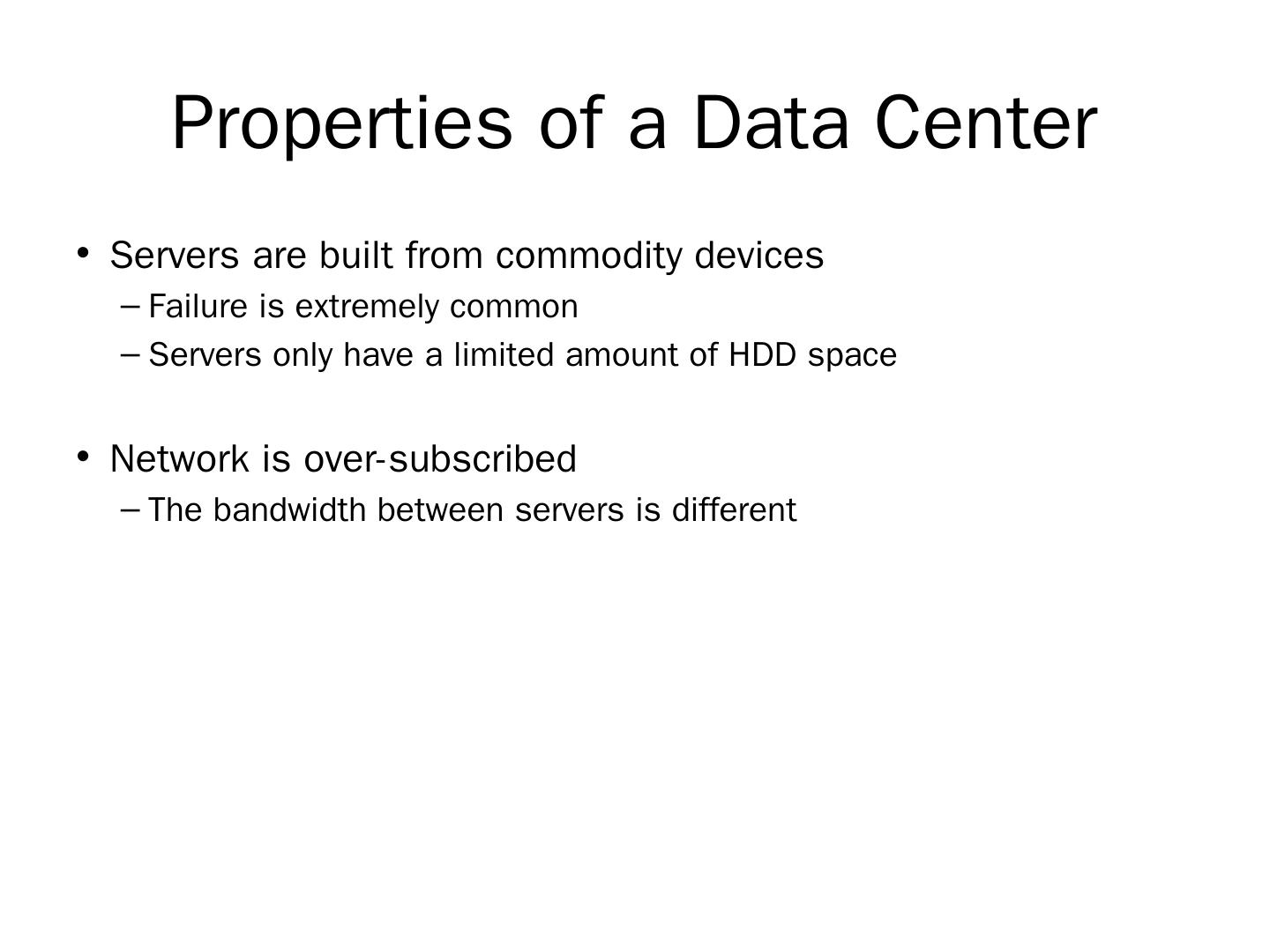 Properties of a Data Center

• Servers are built from commodity devices
– Failure is extremely common
– Servers only have a limited amount of HDD space

• Network is over-subscribed
– The bandwidth between servers is different